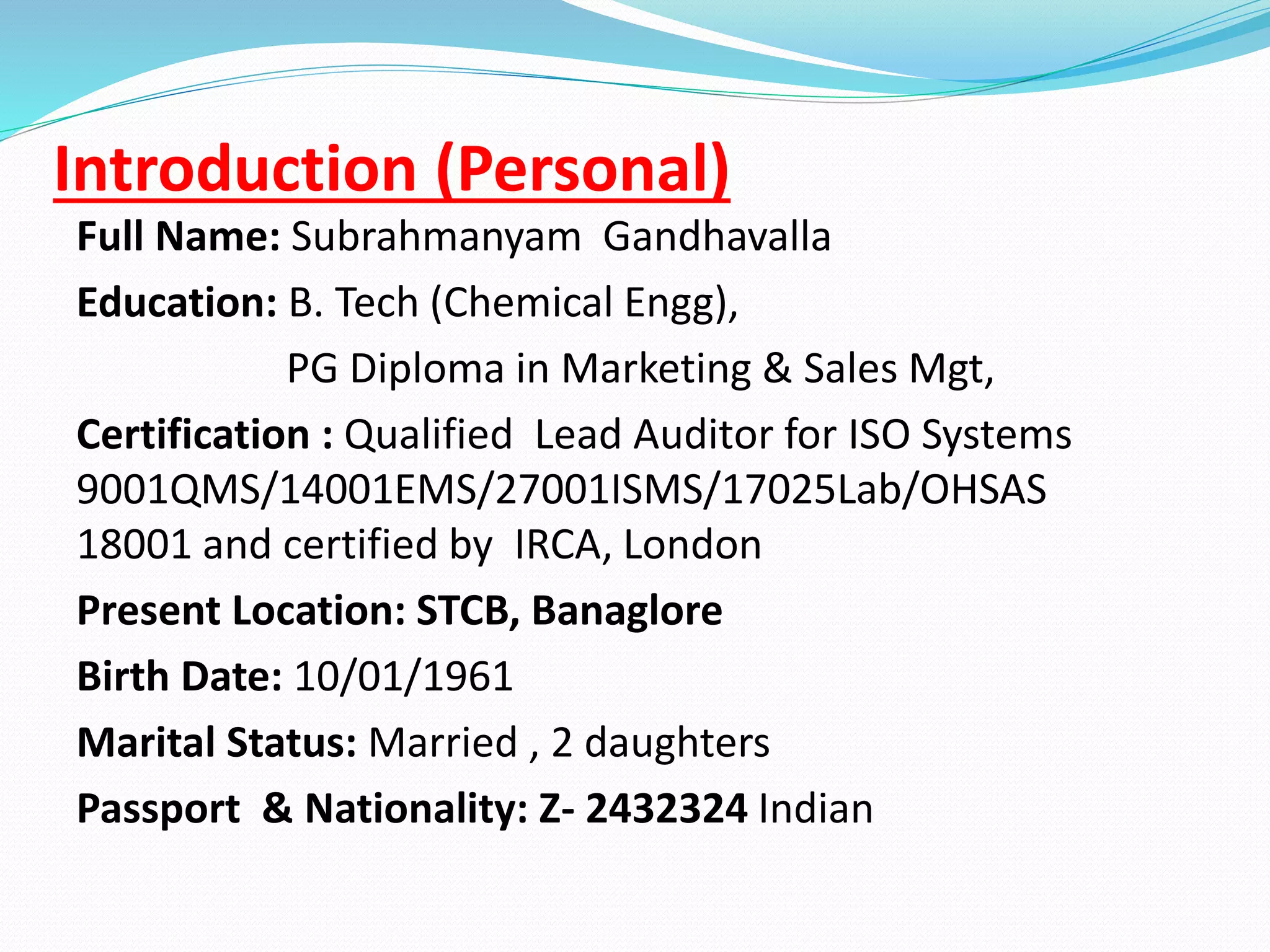 Introduction (Personal)

Full Name: Subrahmanyam Gandhavalla

Education: B. Tech (Chemical Engg),

PG Diploma in Marketing & Sales Mgt,

Certification : Qualified Lead Auditor for ISO Systems 9001QMS/14001EMS/27001ISMS/17025Lab/OHSAS 18001 and certified by IRCA, London

Present Location: STCB, Banaglore

Birth Date: 10/01/1961

Marital Status: Married , 2 daughters

Passport & Nationality: Z- 2432324 Indian